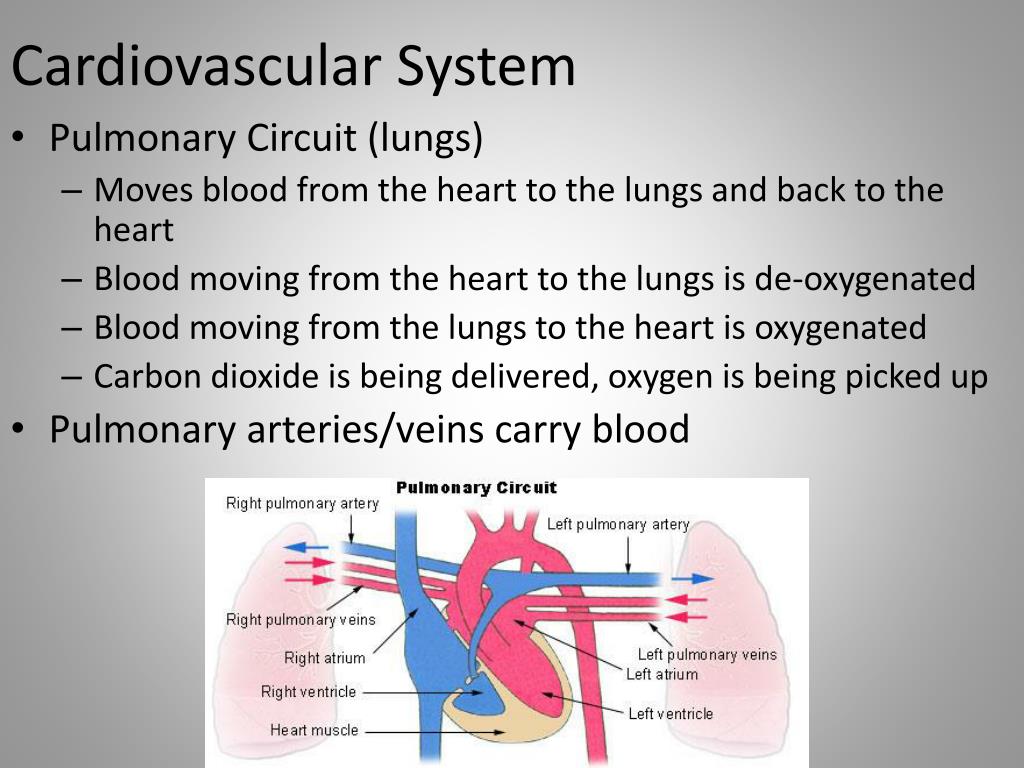 Cardiovascular System

• Pulmonary Circuit (lungs)
– Moves blood from the heart to the lungs and back to the heart
– Blood moving from the heart to the lungs is de-oxygenated
– Blood moving from the lungs to the heart is oxygenated
– Carbon dioxide is being delivered, oxygen is being picked up
• Pulmonary arteries/veins carry blood

Pulmonary Circuit
Right pulmonary artery
Left pulmonary artery
Right pulmonary veins
Right atrium
Right ventricle
Heart muscle
Left pulmonary veins
Left atrium
Left ventricle